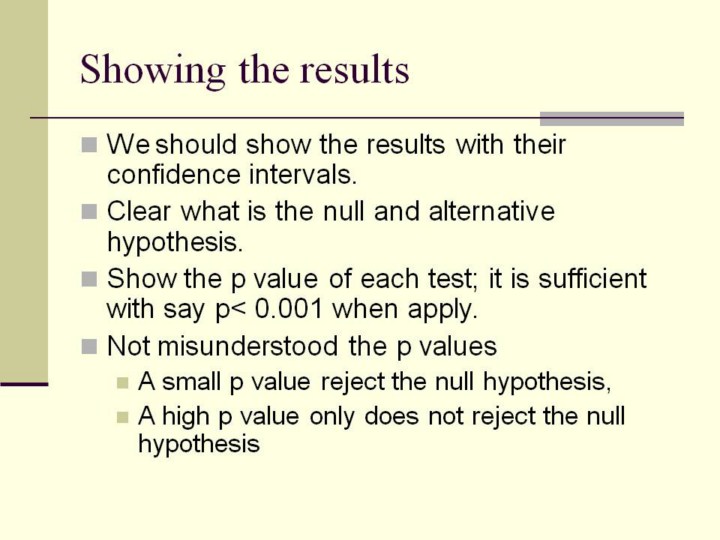 Showing the results

- We should show the results with their confidence intervals.
- Clear what is the null and alternative hypothesis.
- Show the p value of each test; it is sufficient with say p< 0.001 when apply.
- Not misunderstood the p values
  - A small p value reject the null hypothesis,
  - A high p value only does not reject the null hypothesis